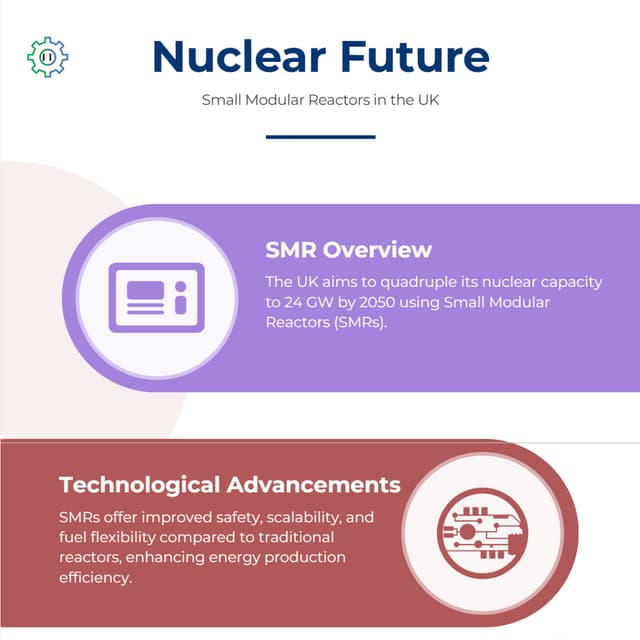 Nuclear Future

Small Modular Reactors in the UK

SMR Overview

The UK aims to quadruple its nuclear capacity to 24 GW by 2050 using Small Modular Reactors (SMRs).

Technological Advancements

SMRs offer improved safety, scalability, and fuel flexibility compared to traditional reactors, enhancing energy production efficiency.